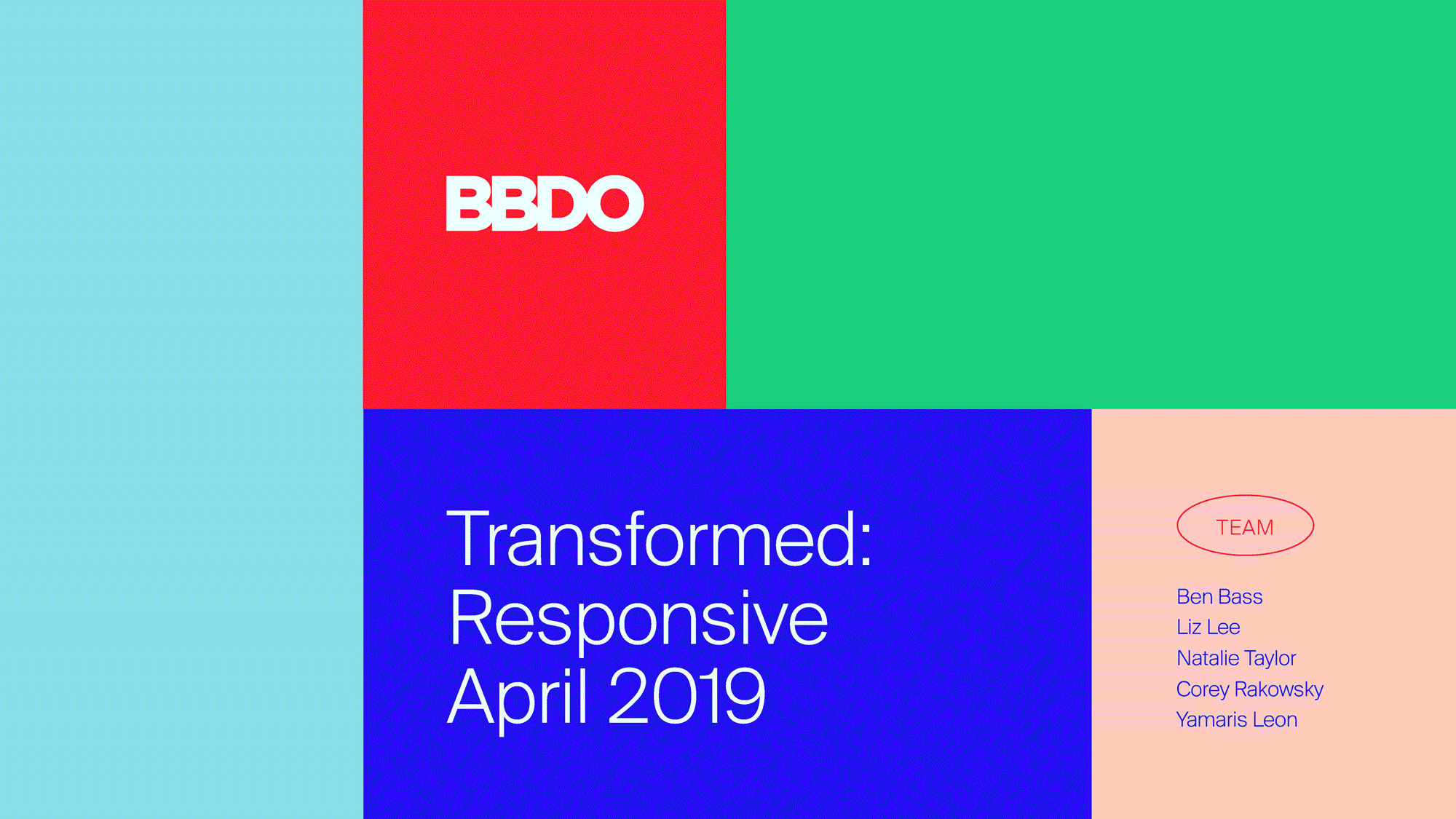 BBDO

Transformed:
Responsive
April 2019

TEAM

Ben Bass
Liz Lee
Natalie Taylor
Corey Rakowsky
Yamaris Leon